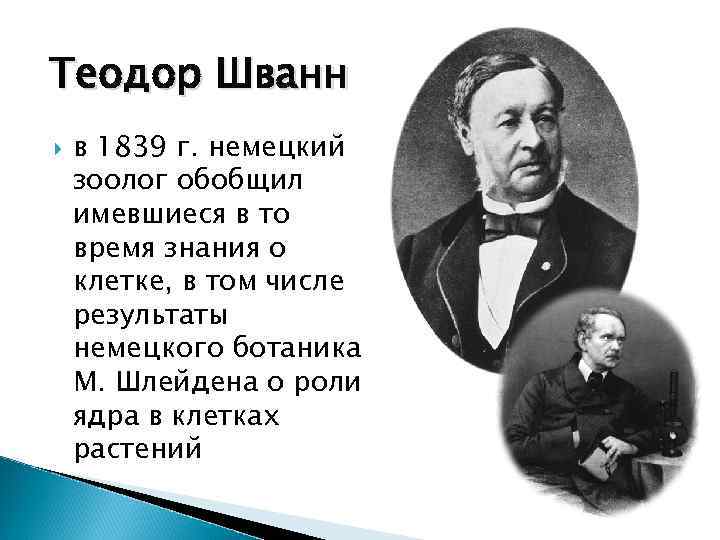 Теодор Шванн

в 1839 г. немецкий зоолог обобщил имевшиеся в то время знания о клетке, в том числе результаты немецкого ботаника М. Шлейдена о роли ядра в клетках растений